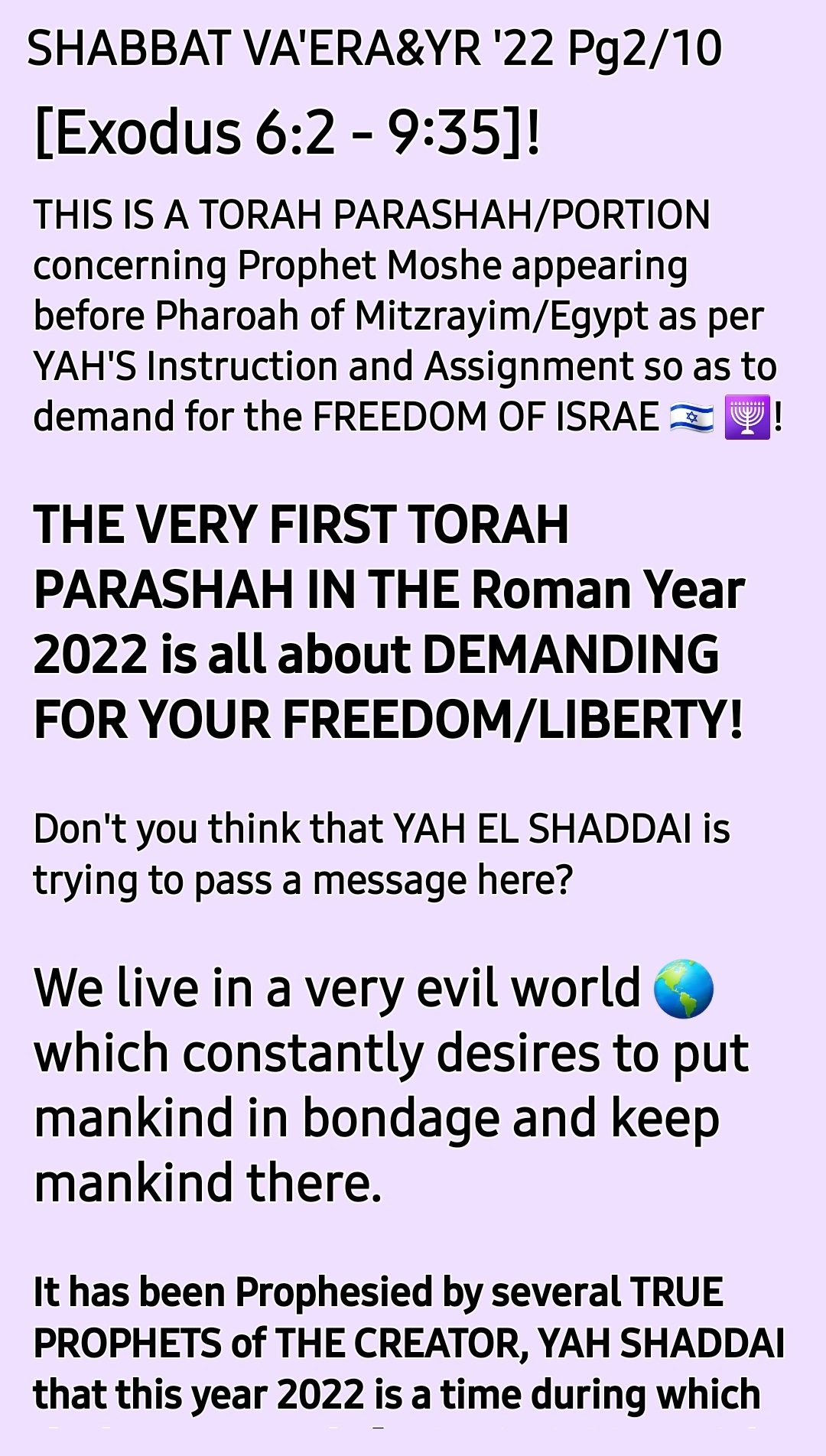 SHABBAT VA'ERA&YR '22 Pg2/10

[Exodus 6:2 - 9:35]!

THIS IS A TORAH PARASHAH/PORTION concerning Prophet Moshe appearing before Pharoah of Mitzrayim/Egypt as per YAH'S Instruction and Assignment so as to demand for the FREEDOM OF ISRAE 🇮🇱 🕎!

THE VERY FIRST TORAH PARASHAH IN THE Roman Year 2022 is all about DEMANDING FOR YOUR FREEDOM/LIBERTY!

Don't you think that YAH EL SHADDAI is trying to pass a message here?

We live in a very evil world 🌎 which constantly desires to put mankind in bondage and keep mankind there.

It has been Prophesied by several TRUE PROPHETS of THE CREATOR, YAH SHADDAI that this year 2022 is a time during which